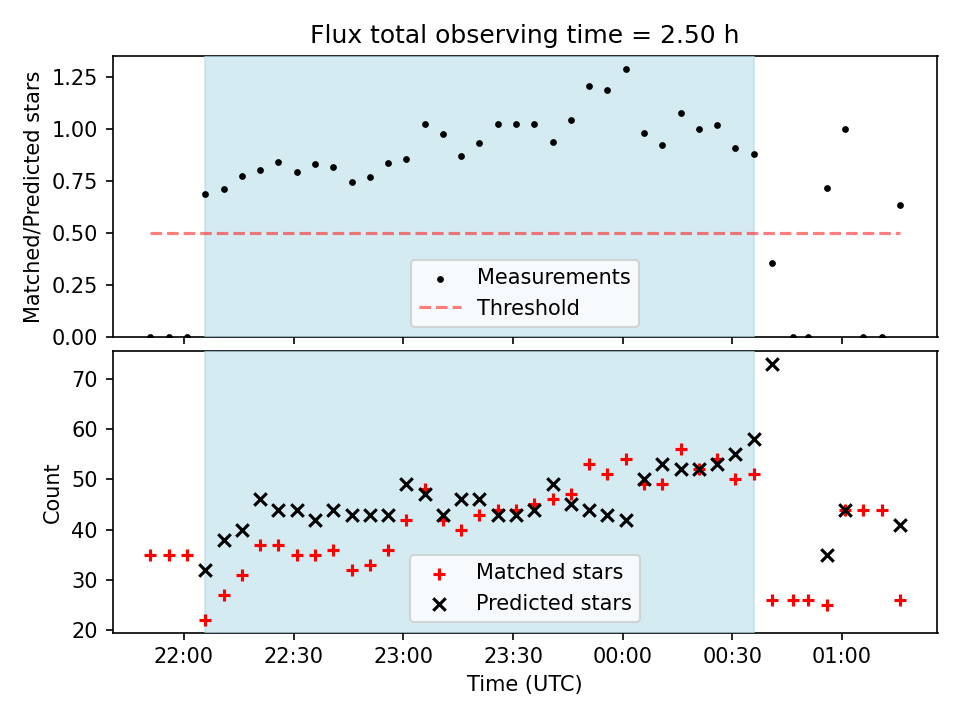 Flux total observing time = 2.50 h

Matched/Predicted stars

1.25
1.00
0.75
0.50
0.25
0.00

Measurements
Threshold

Count

70
60
50
40
30
20

Matched stars
Predicted stars

22:00
22:30
23:00
23:30
00:00
00:30
01:00

Time (UTC)